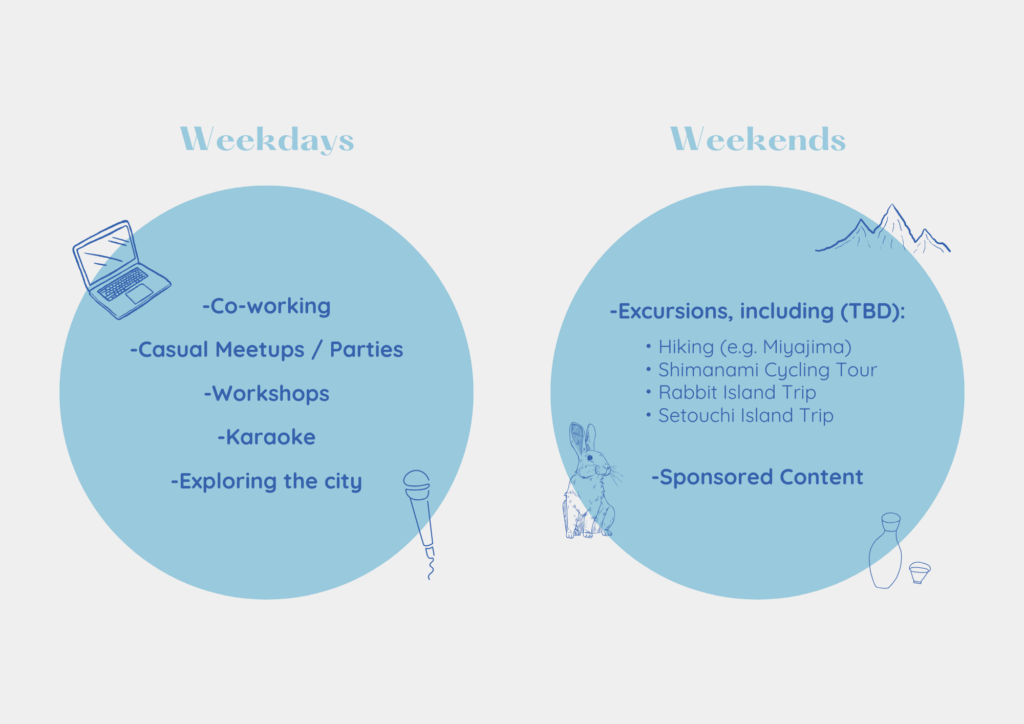 Weekdays

-Co-working

-Casual Meetups / Parties

-Workshops

-Karaoke

-Exploring the city

Weekends

-Excursions, including (TBD):

• Hiking (e.g. Miyajima)
• Shimanami Cycling Tour
• Rabbit Island Trip
• Setouchi Island Trip

-Sponsored Content